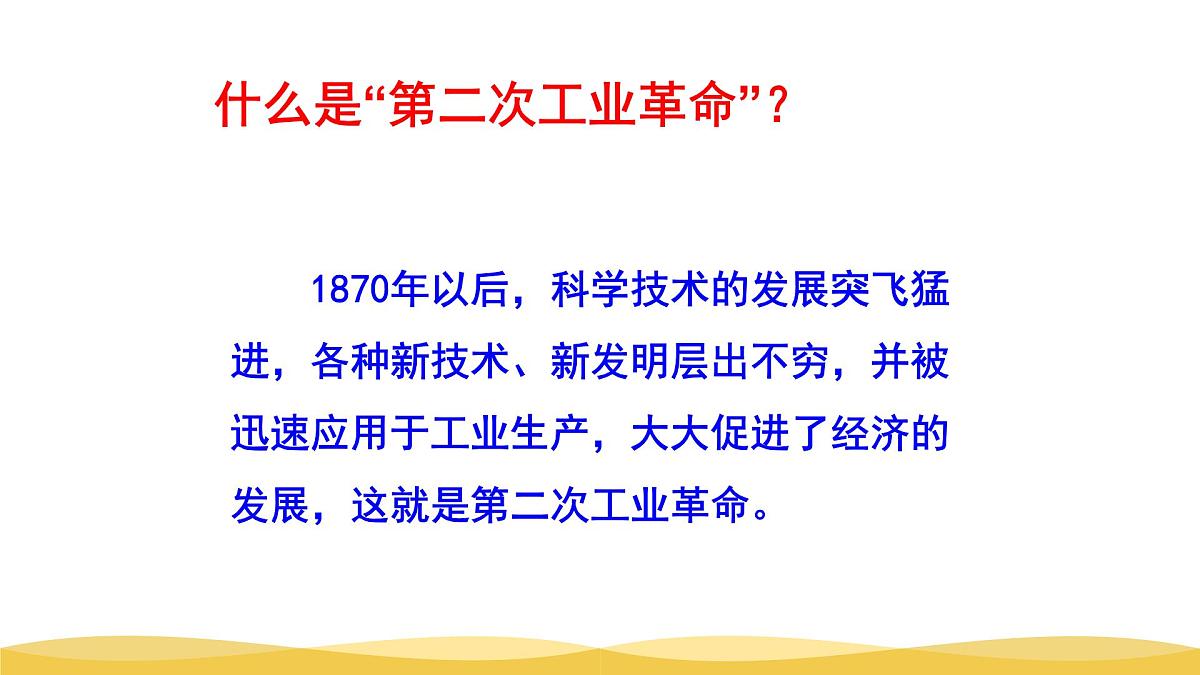 什么是“第二次工业革命”？

1870年以后，科学技术的发展突飞猛进，各种新技术、新发明层出不穷，并被迅速应用于工业生产，大大促进了经济的发展，这就是第二次工业革命。